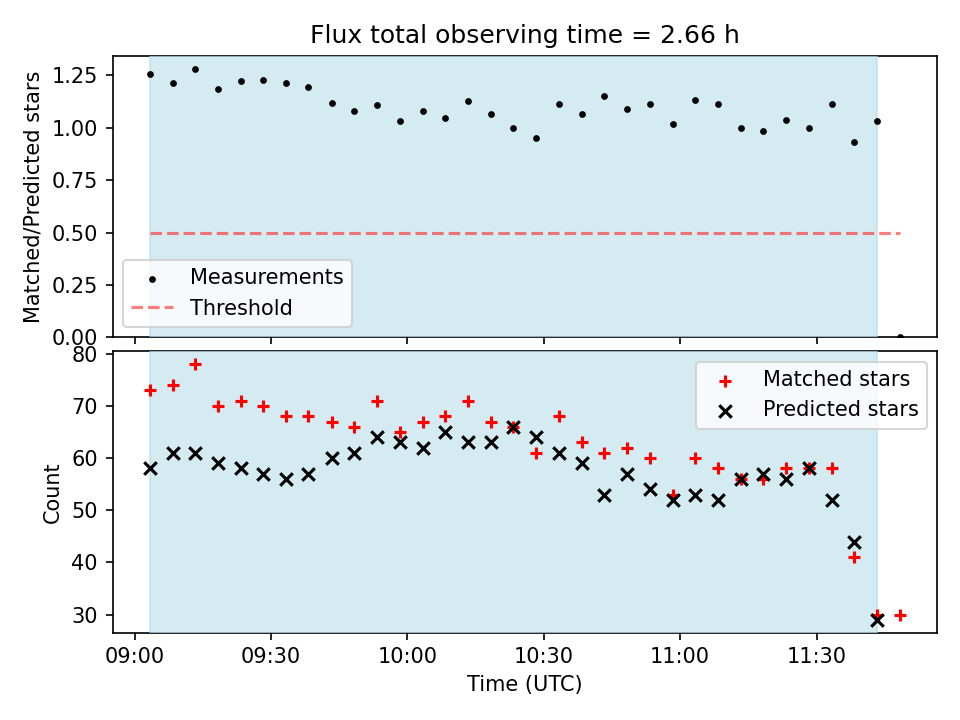 Flux total observing time = 2.66 h

Matched/Predicted stars

1.25
1.00
0.75
0.50
0.25
0.00

Measurements
Threshold

Count

80
70
60
50
40
30

Matched stars
Predicted stars

09:00 09:30 10:00 10:30 11:00 11:30

Time (UTC)